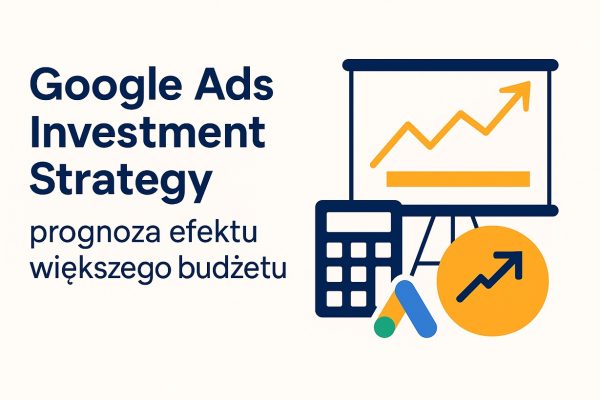 Google Ads Investment Strategy

prognoza efektu większego budżetu